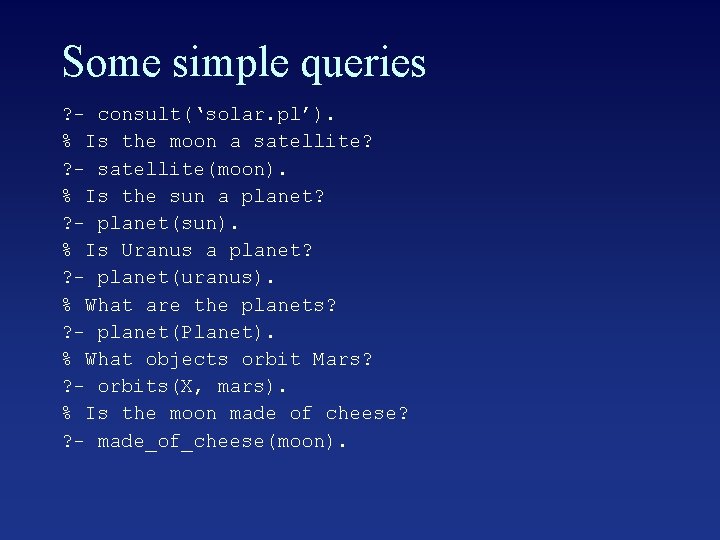 Some simple queries

?- consult(‘solar.pl’).
% Is the moon a satellite?
?- satellite(moon).
% Is the sun a planet?
?- planet(sun).
% Is Uranus a planet?
?- planet(uranus).
% What are the planets?
?- planet(Planet).
% What objects orbit Mars?
?- orbits(X, mars).
% Is the moon made of cheese?
?- made_of_cheese(moon).